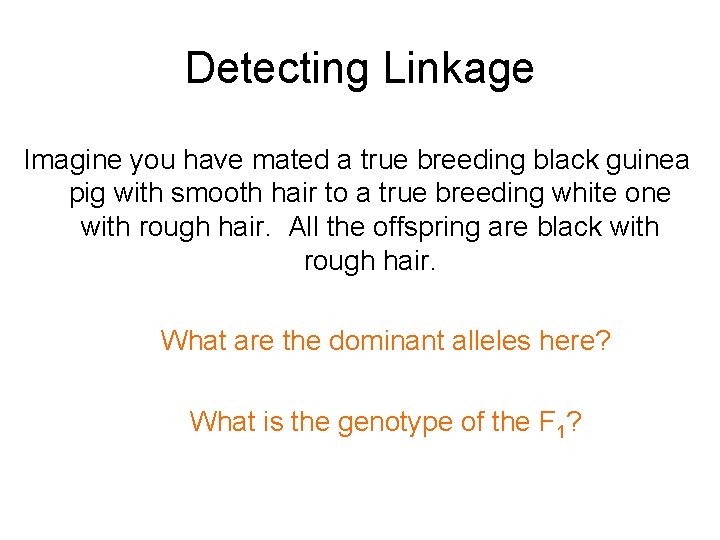 Detecting Linkage

Imagine you have mated a true breeding black guinea pig with smooth hair to a true breeding white one with rough hair.  All the offspring are black with rough hair.

What are the dominant alleles here?

What is the genotype of the $F_1$?